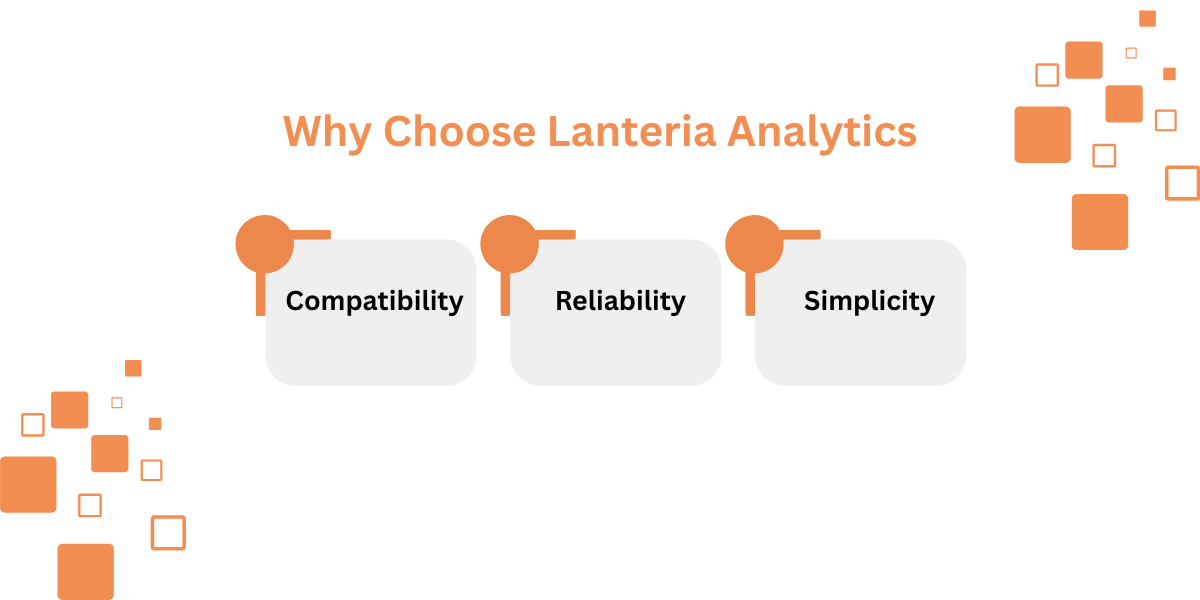 Why Choose Lanteria Analytics

Compatibility

Reliability

Simplicity